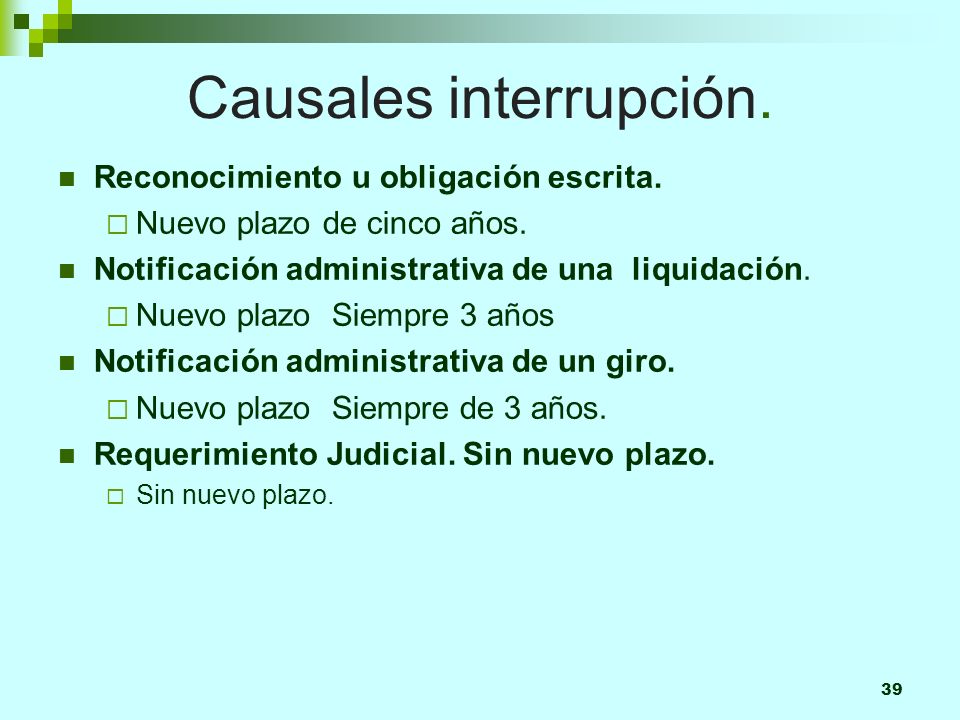 Causales interrupción.

Reconocimiento u obligación escrita.

Nuevo plazo de cinco años.

Notificación administrativa de una liquidación.

Nuevo plazo Siempre 3 años

Notificación administrativa de un giro.

Nuevo plazo Siempre de 3 años.

Requerimiento Judicial. Sin nuevo plazo.

Sin nuevo plazo.

39